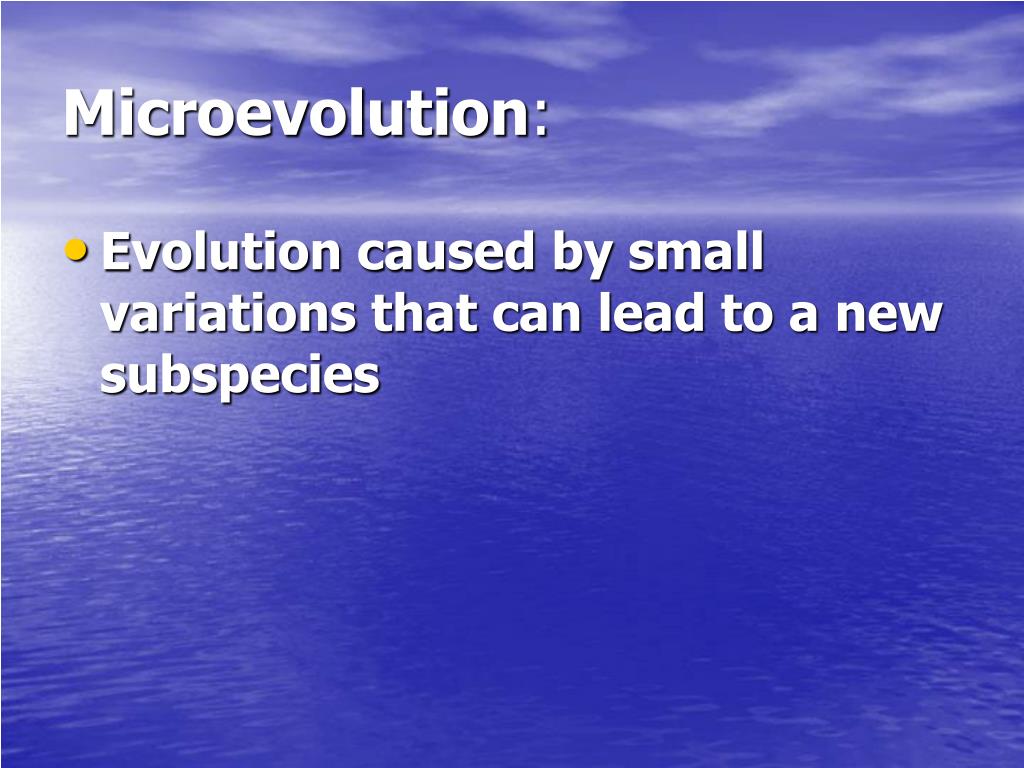 Microevolution:

• Evolution caused by small variations that can lead to a new subspecies